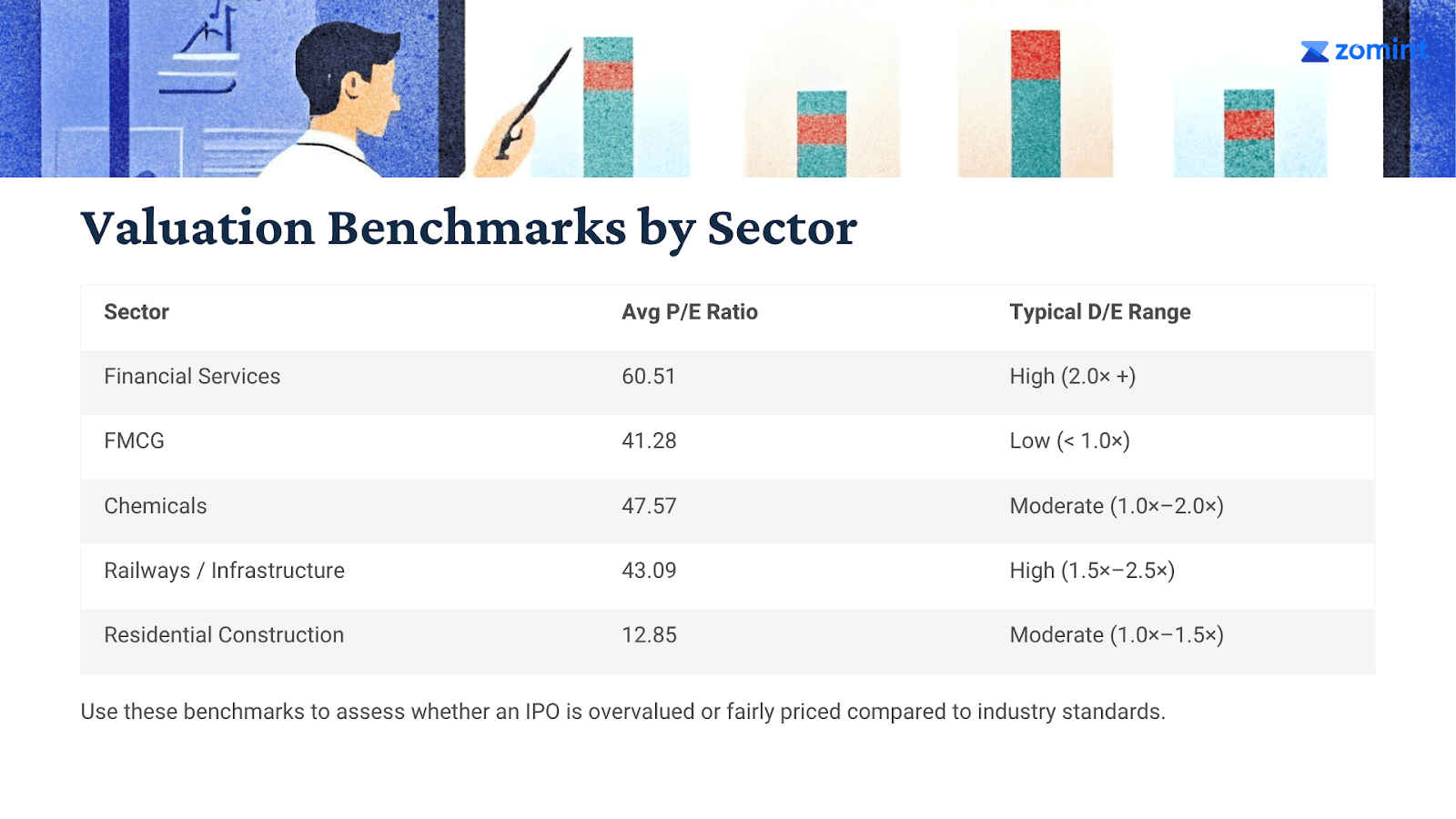 zomint

Valuation Benchmarks by Sector

| Sector | Avg P/E Ratio | Typical D/E Range |
|---|---|---|
| Financial Services | 60.51 | High (2.0× +) |
| FMCG | 41.28 | Low (< 1.0×) |
| Chemicals | 47.57 | Moderate (1.0×–2.0×) |
| Railways / Infrastructure | 43.09 | High (1.5×–2.5×) |
| Residential Construction | 12.85 | Moderate (1.0×–1.5×) |

Use these benchmarks to assess whether an IPO is overvalued or fairly priced compared to industry standards.